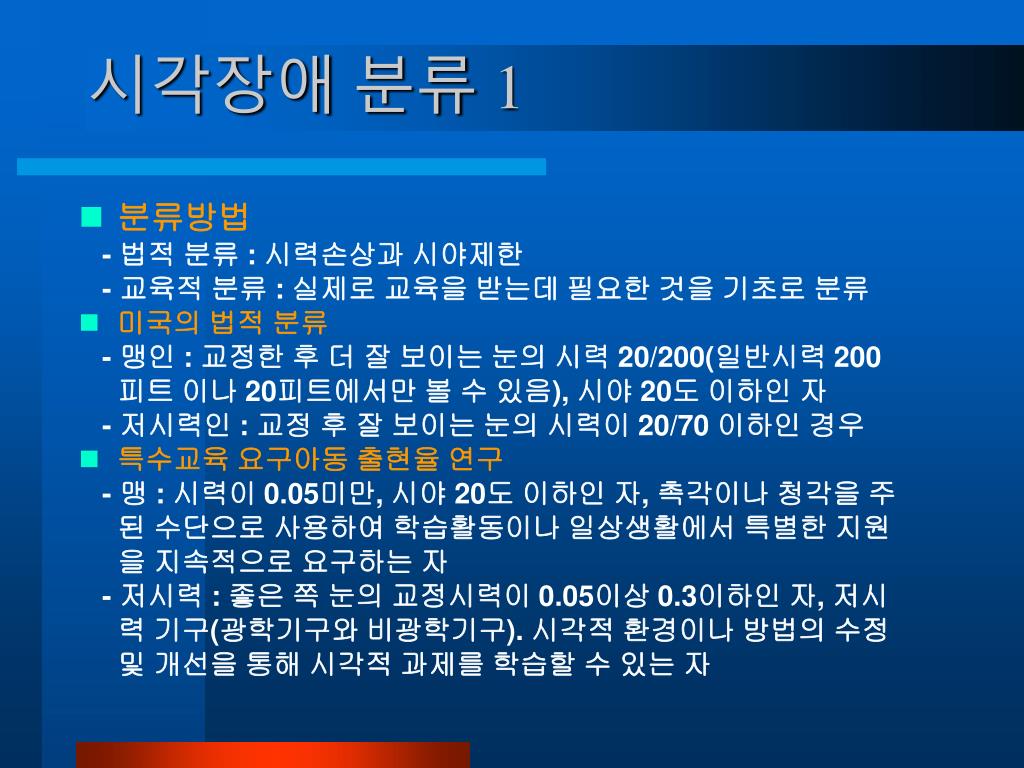 시각장애 분류 1

분류방법
- 법적 분류 : 시력손상과 시야제한
- 교육적 분류 : 실제로 교육을 받는데 필요한 것을 기초로 분류

미국의 법적 분류
- 맹인 : 교정한 후 더 잘 보이는 눈의 시력 20/200(일반시력 200 피트 이나 20피트에서만 볼 수 있음), 시야 20도 이하인 자
- 저시력인 : 교정 후 잘 보이는 눈의 시력이 20/70 이하인 경우

특수교육 요구아동 출현율 연구
- 맹 : 시력이 0.05미만, 시야 20도 이하인 자, 촉각이나 청각을 주된 수단으로 사용하여 학습활동이나 일상생활에서 특별한 지원을 지속적으로 요구하는 자
- 저시력 : 좋은 쪽 눈의 교정시력이 0.05이상 0.3이하인 자, 저시력 기구(광학기구와 비광학기구). 시각적 환경이나 방법의 수정 및 개선을 통해 시각적 과제를 학습할 수 있는 자